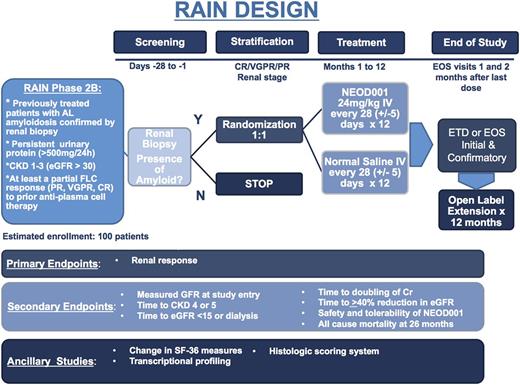 RAIN DESIGN

Screening

Days -28 to -1

Stratification

CR/VGPR/PR Renal stage

Treatment

Months 1 to 12

End of Study

EOS visits 1 and 2 months after last dose

RAIN Phase 2B:

* Previously treated patients with AL amyloidosis confirmed by renal biopsy

* Persistent urinary protein (>500mg/24h)

*CKD 1-3 (eGFR > 30)

*At least a partial FLC response (PR, VGPR, CR) to prior anti-plasma cell therapy

Renal Biopsy Presence of Amyloid?

Y

N

Randomization 1:1

STOP

NEOD001 24mg/kg IV every 28 (+/-5) days x 12

Normal Saline IV every 28 (+/- 5) days x 12

ETD or EOS Initial & Confirmatory

Open Label Extension x 12 months

Estimated enrollment: 100 patients

Primary Endpoints: • Renal response

Secondary Endpoints: • Measured GFR at study entry • Time to CKD 4 or 5 • Time to eGFR <15 or dialysis • Time to doubling of Cr • Time to >40% reduction in eGFR • Safety and tolerability of NEOD001 • All cause mortality at 26 months

Ancillary Studies: • Change in SF-36 measures • Transcriptional profiling • Histologic scoring system